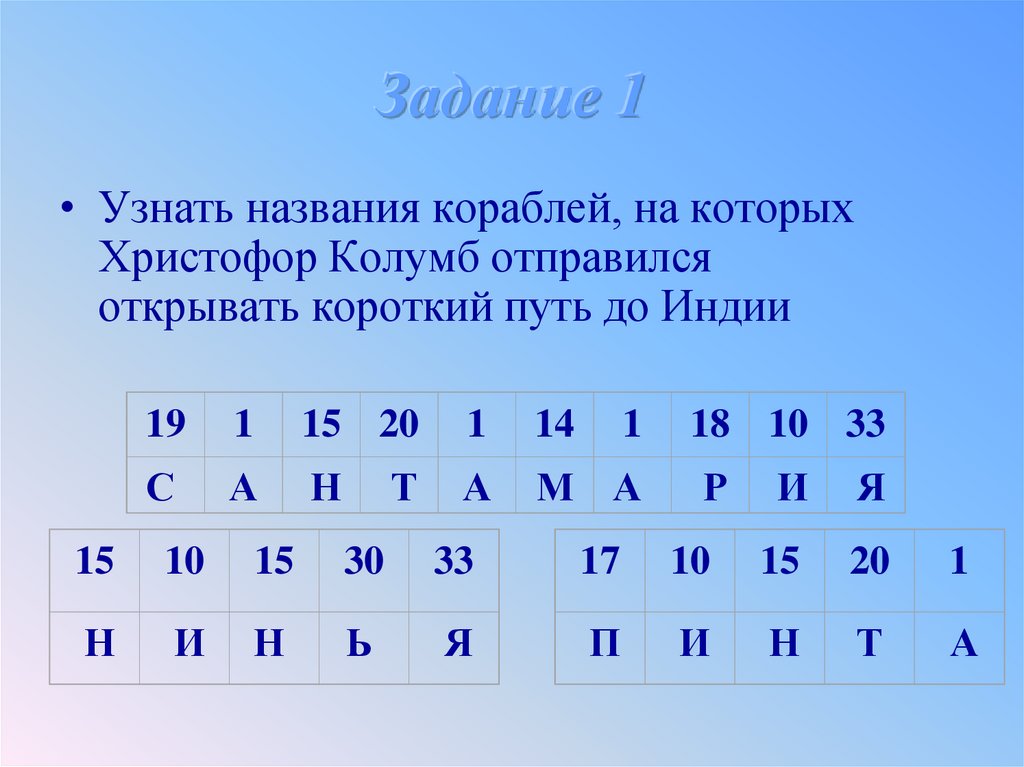 Задание 1

• Узнать названия кораблей, на которых Христофор Колумб отправился открывать короткий путь до Индии

| 19 | 1 | 15 | 20 | 1 | 14 | 1 | 18 | 10 | 33 |
|---|---|---|---|---|---|---|---|---|---|
| С | А | Н | Т | А | М | А | Р | И | Я |

| 15 | 10 | 15 | 30 | 33 |
|---|---|---|---|---|
| Н | И | Н | Ь | Я |

| 17 | 10 | 15 | 20 | 1 |
|---|---|---|---|---|
| П | И | Н | Т | А |